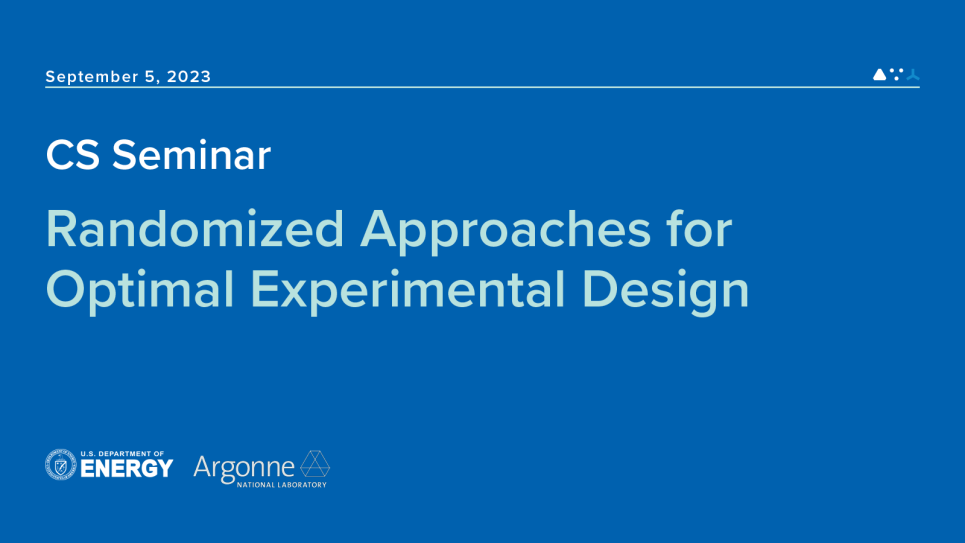 September 5, 2023

CS Seminar

Randomized Approaches for Optimal Experimental Design

U.S. DEPARTMENT OF ENERGY

Argonne NATIONAL LABORATORY